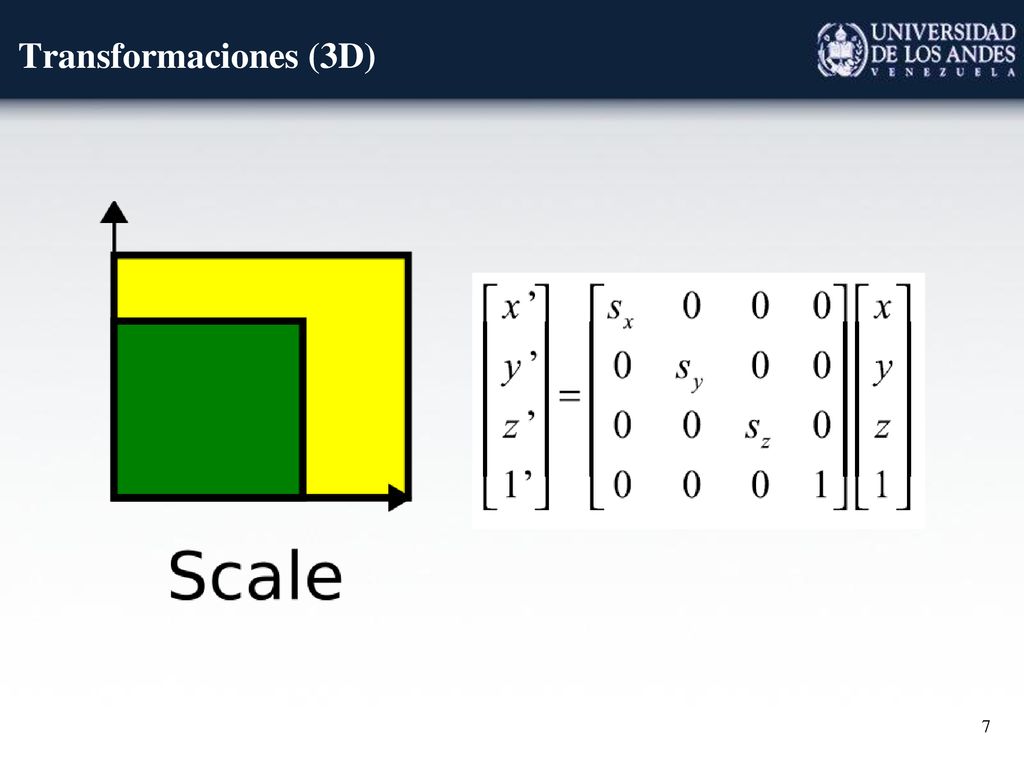 Transformaciones (3D)

UNIVERSIDAD DE LOS ANDES VENEZUELA

Scale

$\begin{bmatrix} x' \\ y' \\ z' \\ 1' \end{bmatrix} = \begin{bmatrix} s_x & 0 & 0 & 0 \\ 0 & s_y & 0 & 0 \\ 0 & 0 & s_z & 0 \\ 0 & 0 & 0 & 1 \end{bmatrix} \begin{bmatrix} x \\ y \\ z \\ 1 \end{bmatrix}$

7